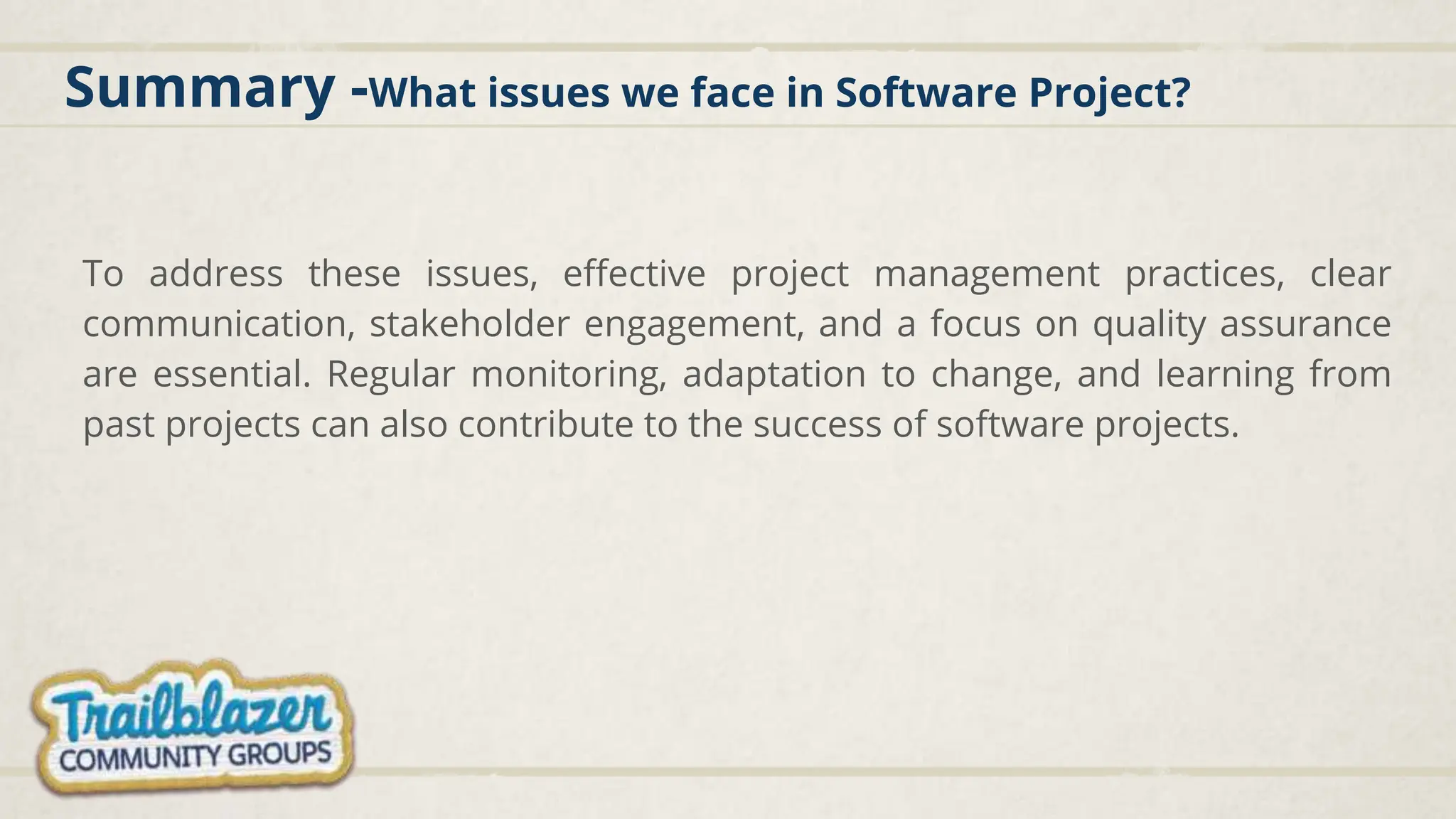 Summary -What issues we face in Software Project?

To address these issues, effective project management practices, clear communication, stakeholder engagement, and a focus on quality assurance are essential. Regular monitoring, adaptation to change, and learning from past projects can also contribute to the success of software projects.

Trailblazer
COMMUNITY GROUPS